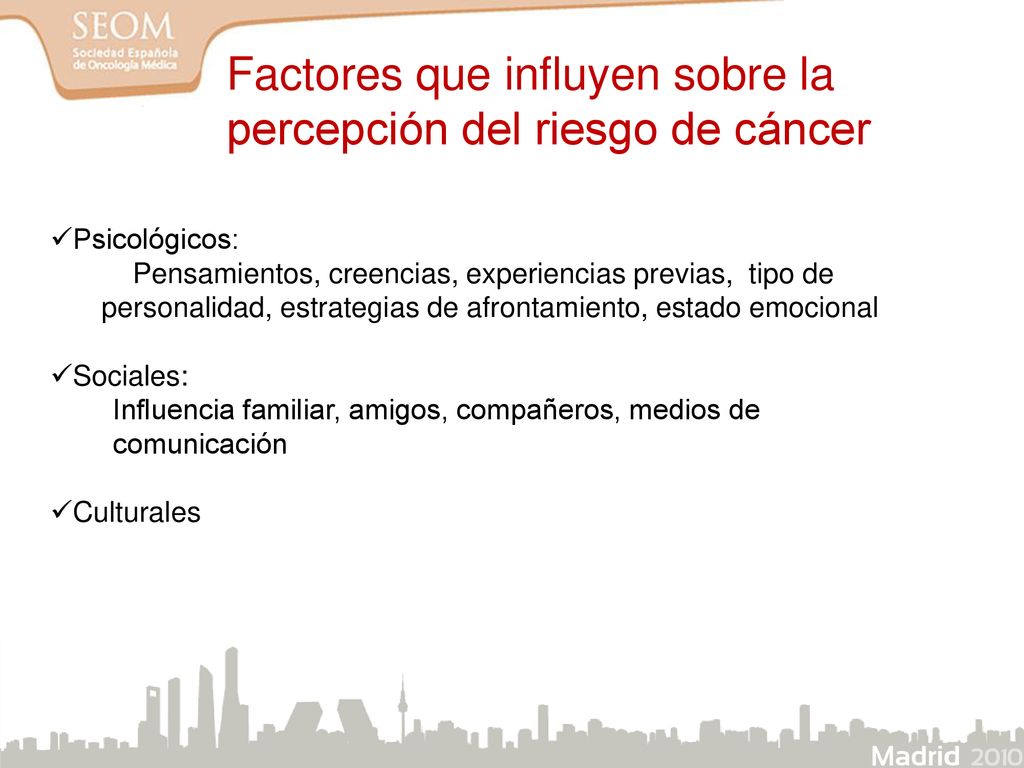 SEOM
Sociedad Española de Oncología Médica

Factores que influyen sobre la percepción del riesgo de cáncer

✓Psicológicos:
Pensamientos, creencias, experiencias previas, tipo de personalidad, estrategias de afrontamiento, estado emocional

✓Sociales:
Influencia familiar, amigos, compañeros, medios de comunicación

✓Culturales

Madrid 2010